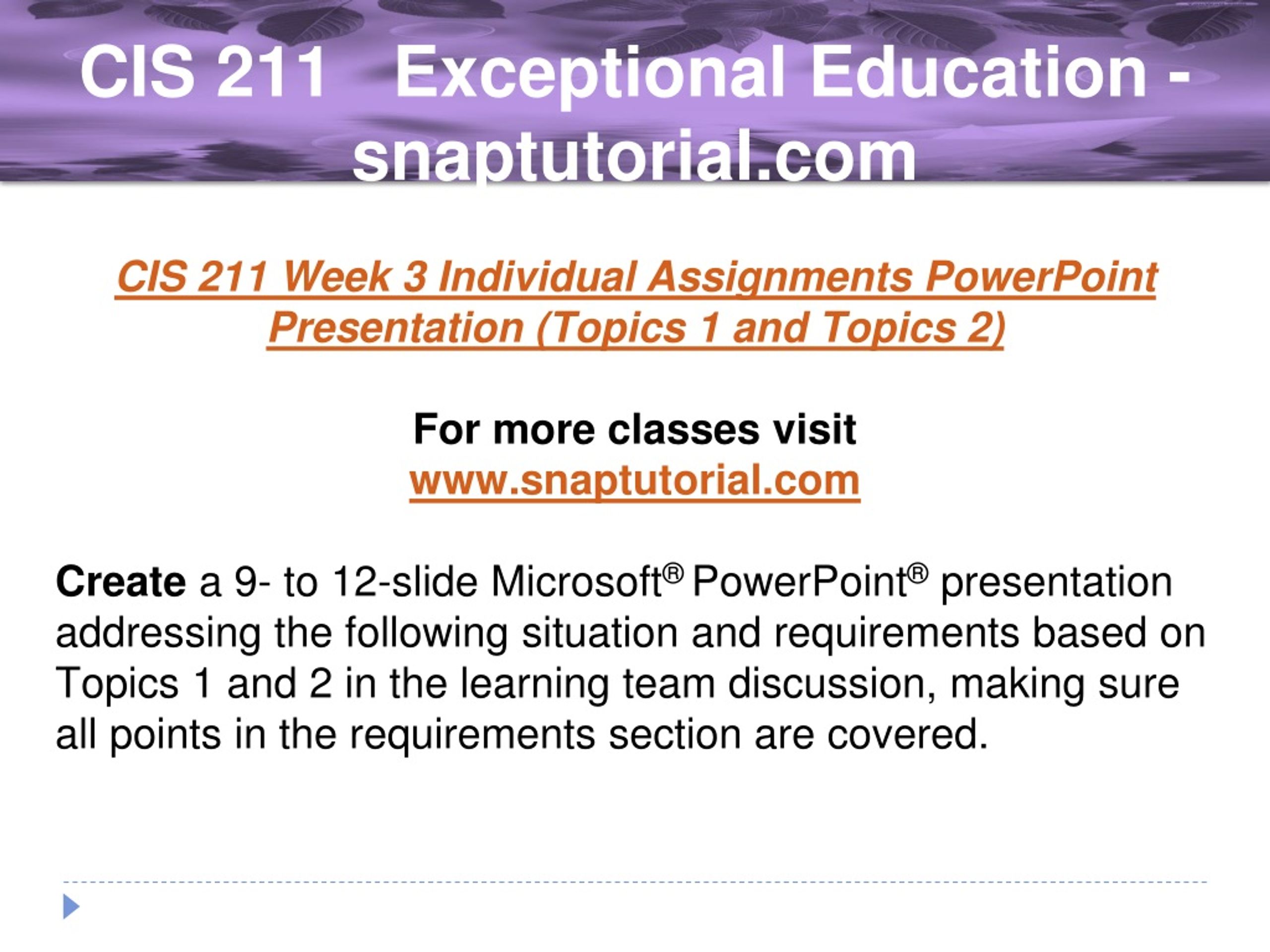 CIS 211 Exceptional Education - snaptutorial.com

CIS 211 Week 3 Individual Assignments PowerPoint Presentation (Topics 1 and Topics 2)

For more classes visit
www.snaptutorial.com

Create a 9- to 12-slide Microsoft® PowerPoint® presentation addressing the following situation and requirements based on Topics 1 and 2 in the learning team discussion, making sure all points in the requirements section are covered.